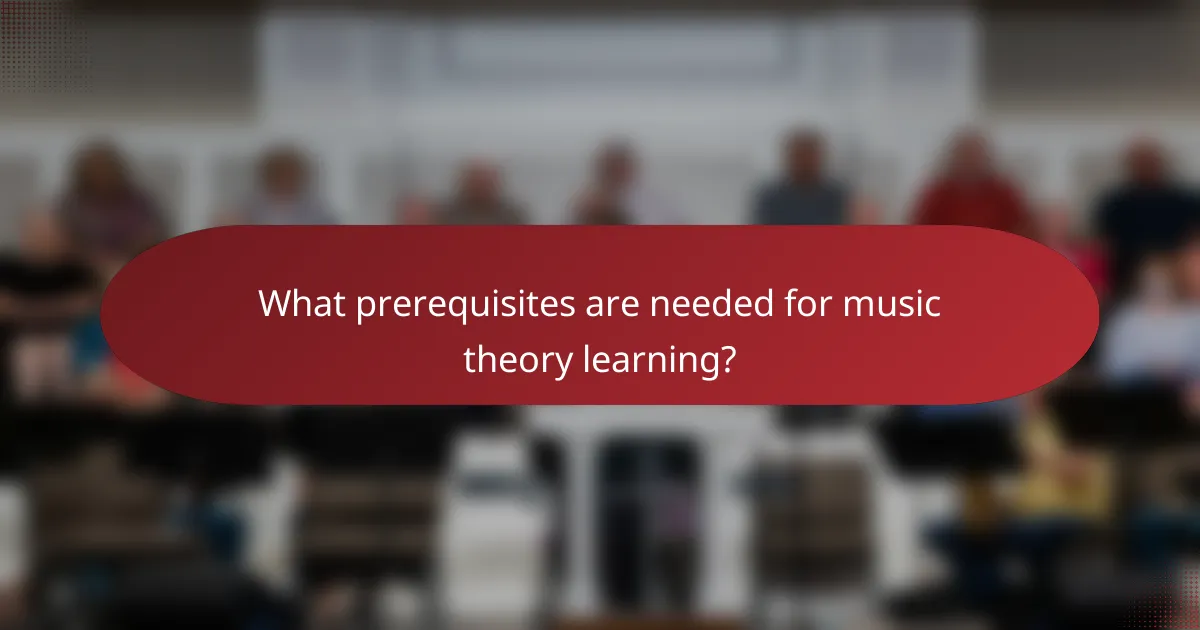 What prerequisites are needed for music theory learning?